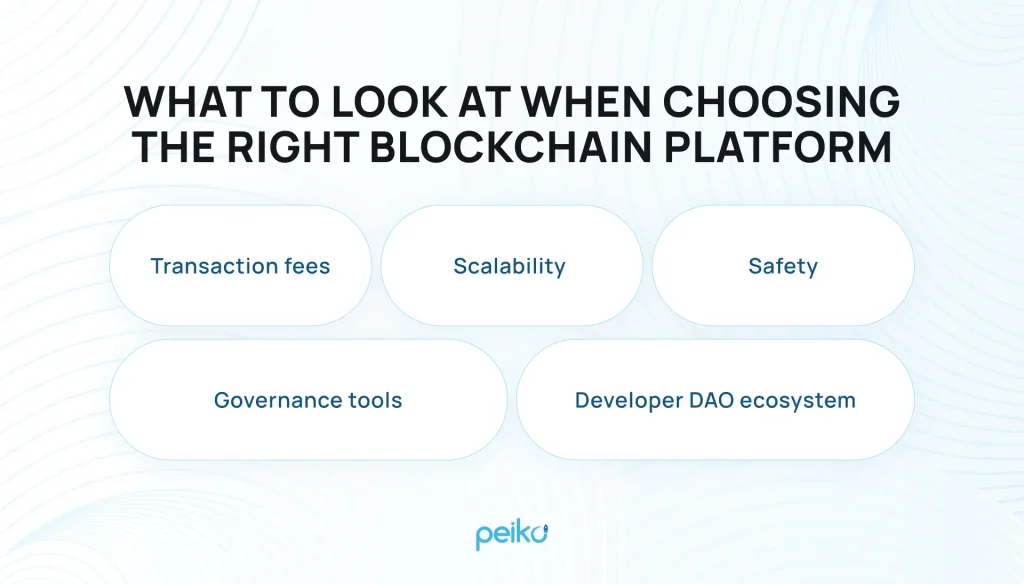 WHAT TO LOOK AT WHEN CHOOSING THE RIGHT BLOCKCHAIN PLATFORM

Transaction fees

Scalability

Safety

Governance tools

Developer DAO ecosystem

peiko